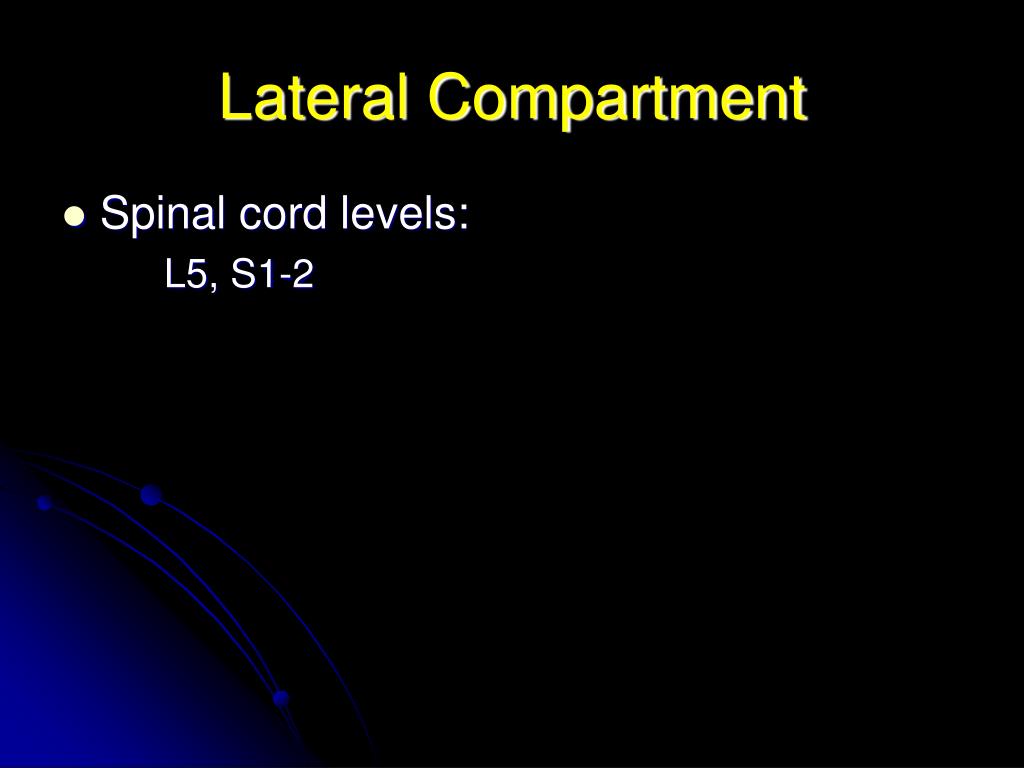 Lateral Compartment

Spinal cord levels:

L5, S1-2